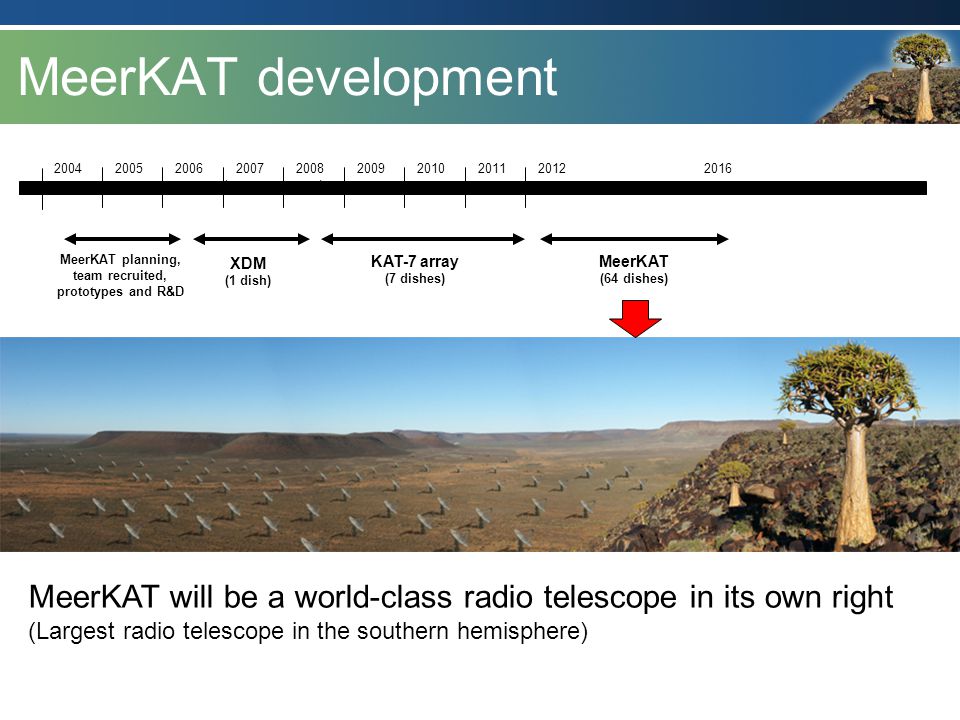 MeerKAT development

2004 2005 2006 2007 2008 2009 2010 2011 2012 2016

MeerKAT planning, team recruited, prototypes and R&D

XDM
(1 dish)

KAT-7 array
(7 dishes)

MeerKAT
(64 dishes)

MeerKAT will be a world-class radio telescope in its own right
(Largest radio telescope in the southern hemisphere)